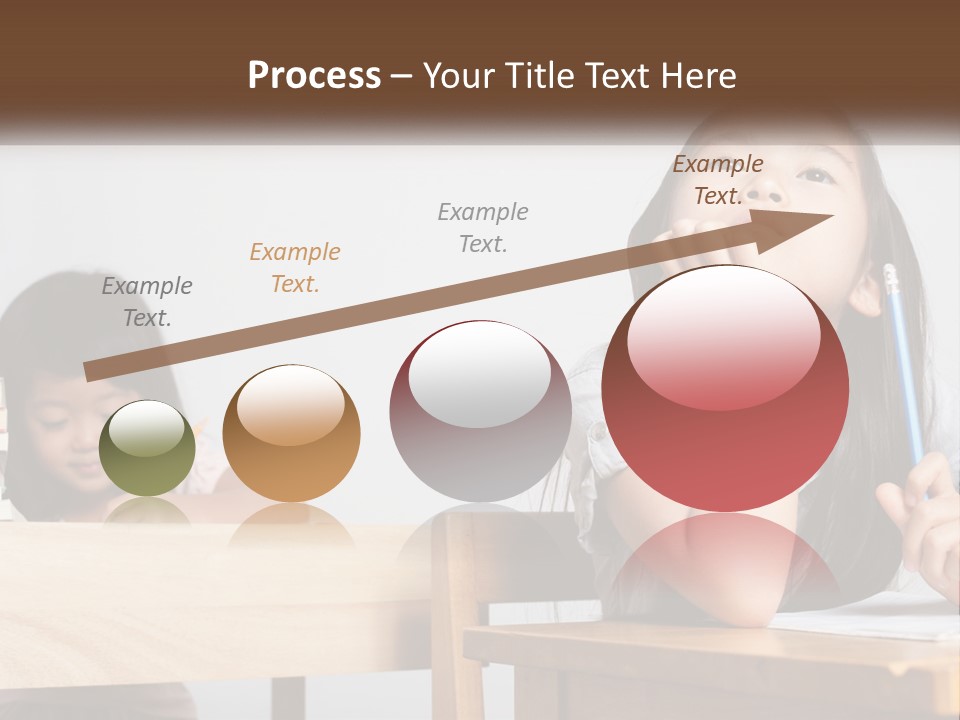 Process – Your Title Text Here

Example Text.

Example Text.

Example Text.

Example Text.